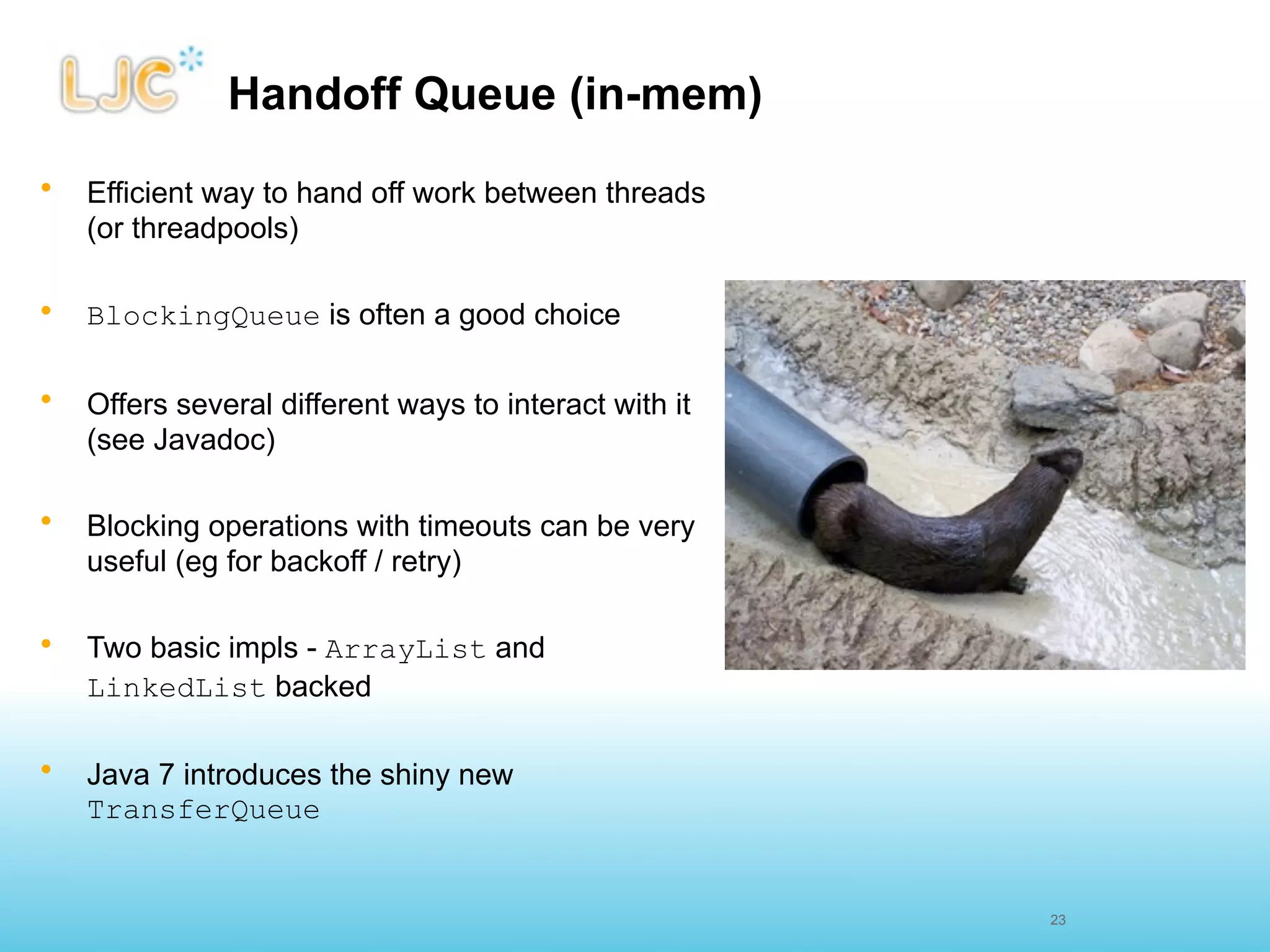 LJC

Handoff Queue (in-mem)

• Efficient way to hand off work between threads (or threadpools)

• BlockingQueue is often a good choice

• Offers several different ways to interact with it (see Javadoc)

• Blocking operations with timeouts can be very useful (eg for backoff / retry)

• Two basic impls - ArrayList and LinkedList backed

• Java 7 introduces the shiny new TransferQueue

23